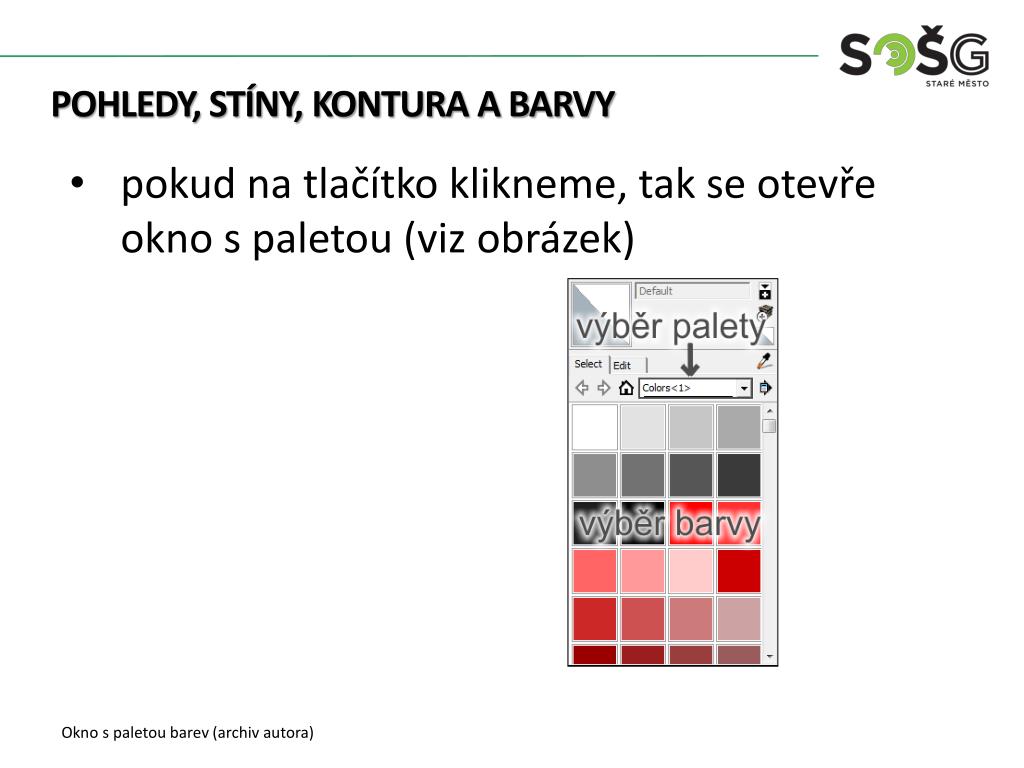 SOŠG
STARÉ MĚSTO

POHLEDY, STÍNY, KONTURA A BARVY

• pokud na tlačítko klikneme, tak se otevře okno s paletou (viz obrázek)

Default
výběr palety
Select Edit
Colors<1>
výběr barvy

Okno s paletou barev (archiv autora)